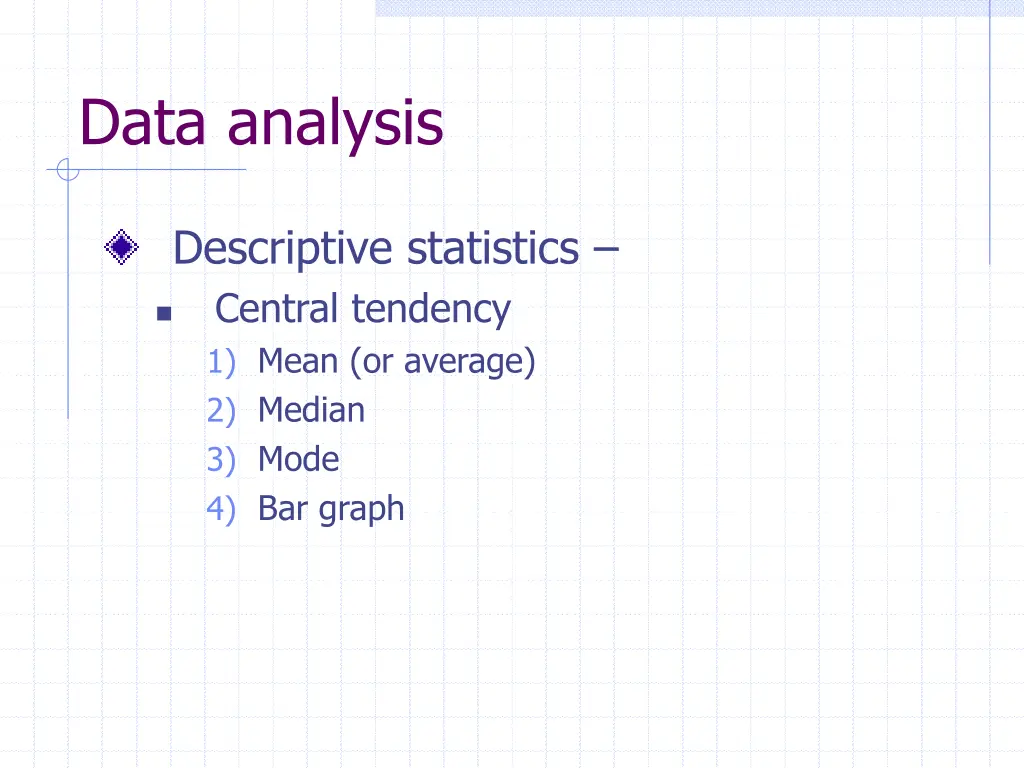 Data analysis

Descriptive statistics –

Central tendency

1) Mean (or average)
2) Median
3) Mode
4) Bar graph